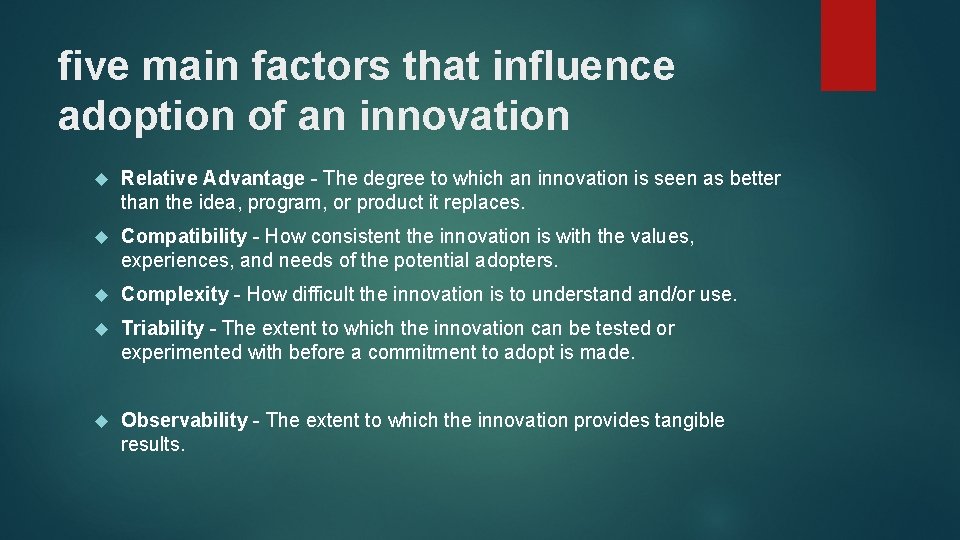 five main factors that influence adoption of an innovation

Relative Advantage - The degree to which an innovation is seen as better than the idea, program, or product it replaces.

Compatibility - How consistent the innovation is with the values, experiences, and needs of the potential adopters.

Complexity - How difficult the innovation is to understand and/or use.

Triability - The extent to which the innovation can be tested or experimented with before a commitment to adopt is made.

Observability - The extent to which the innovation provides tangible results.